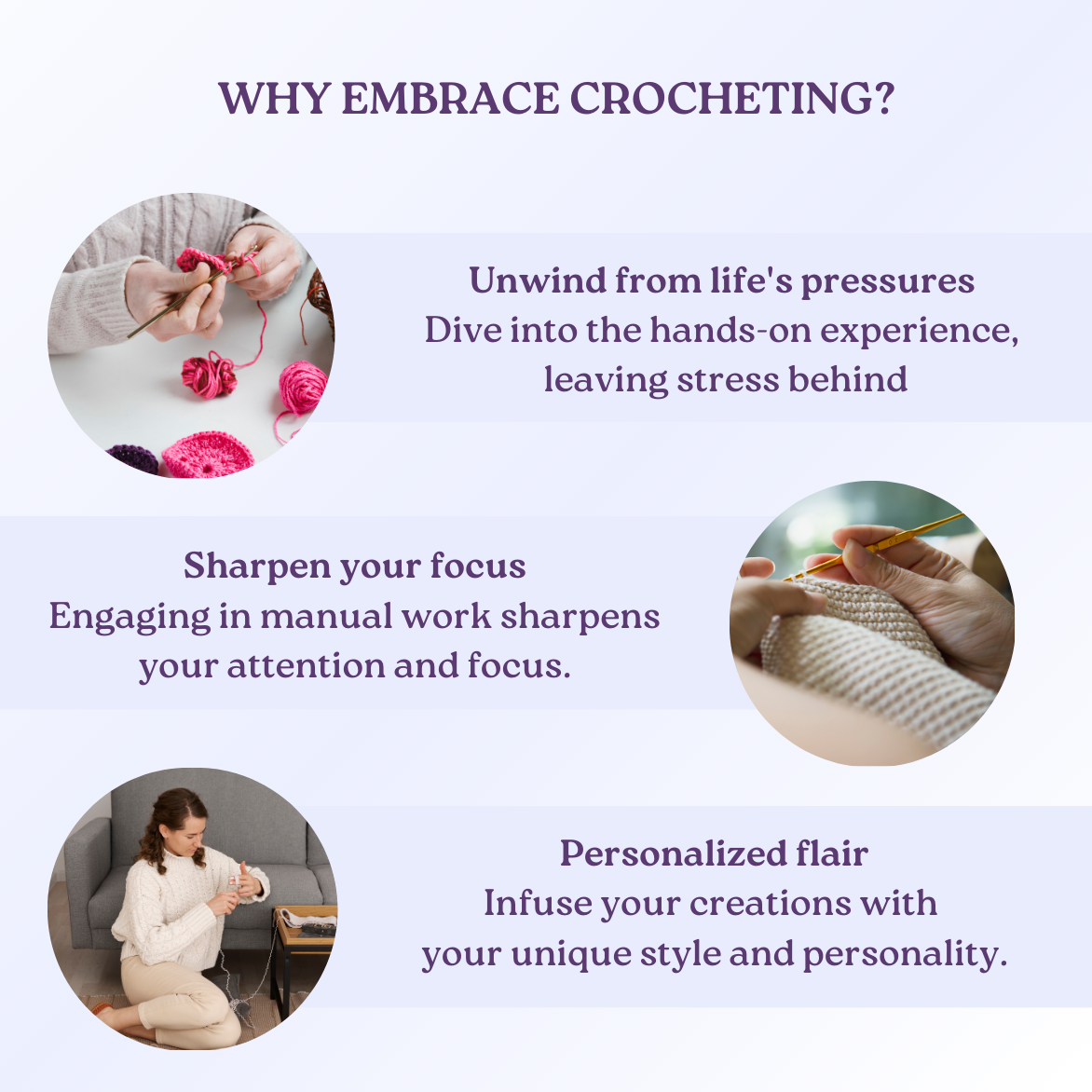 WHY EMBRACE CROCHETING?

Unwind from life's pressures
Dive into the hands-on experience, leaving stress behind

Sharpen your focus
Engaging in manual work sharpens your attention and focus.

Personalized flair
Infuse your creations with your unique style and personality.